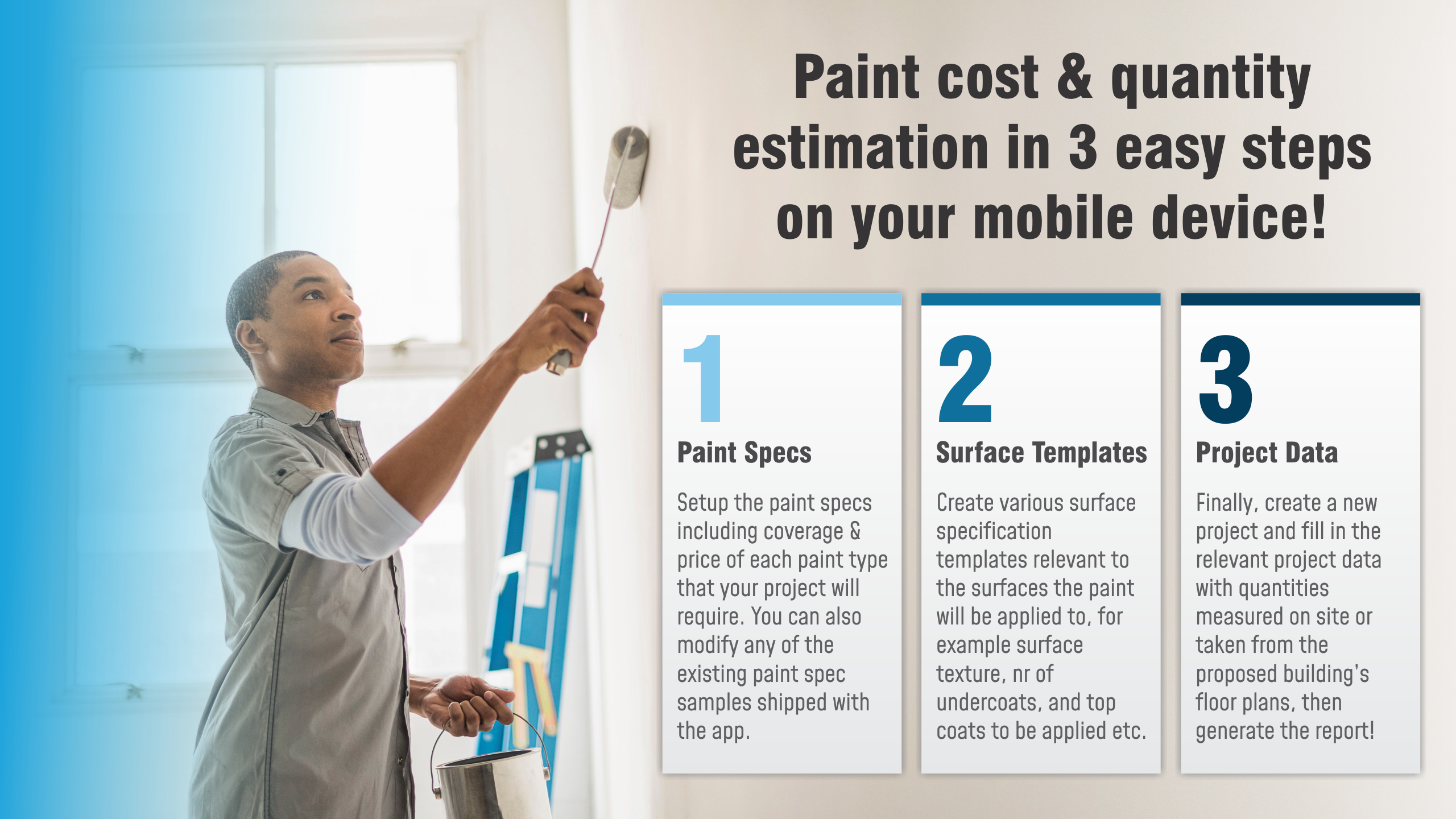 Paint cost & quantity estimation in 3 easy steps on your mobile device!

1

Paint Specs

Setup the paint specs including coverage & price of each paint type that your project will require. You can also modify any of the existing paint spec samples shipped with the app.

2

Surface Templates

Create various surface specification templates relevant to the surfaces the paint will be applied to, for example surface texture, nr of undercoats, and top coats to be applied etc.

3

Project Data

Finally, create a new project and fill in the relevant project data with quantities measured on site or taken from the proposed building's floor plans, then generate the report!